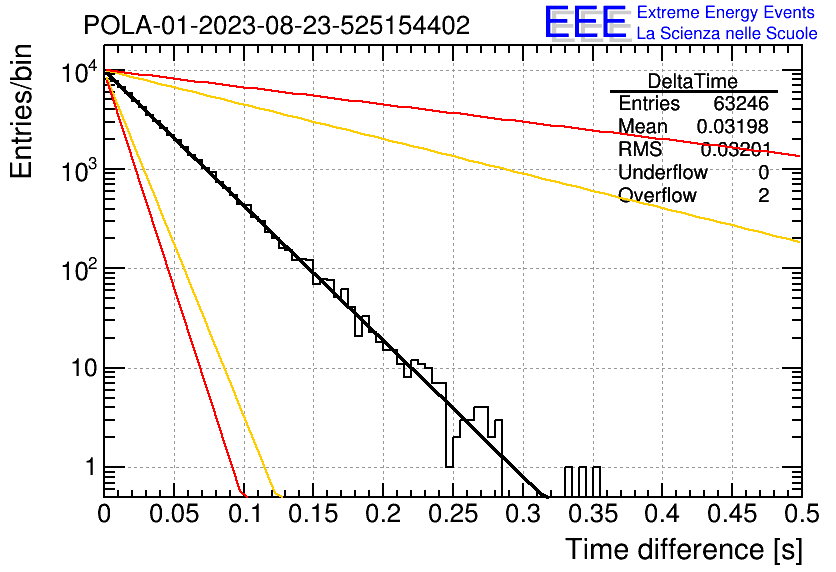 POLA-01-2023-08-23-525154402

EEE Extreme Energy Events
La Scienza nelle Scuole

| DeltaTime | |
|---|---|
| Entries | 63246 |
| Mean | 0.03198 |
| RMS | 0.03201 |
| Underflow | 0 |
| Overflow | 2 |

Entries/bin

$10^4$
$10^3$
$10^2$
10
1

0 0.05 0.1 0.15 0.2 0.25 0.3 0.35 0.4 0.45 0.5

Time difference [s]